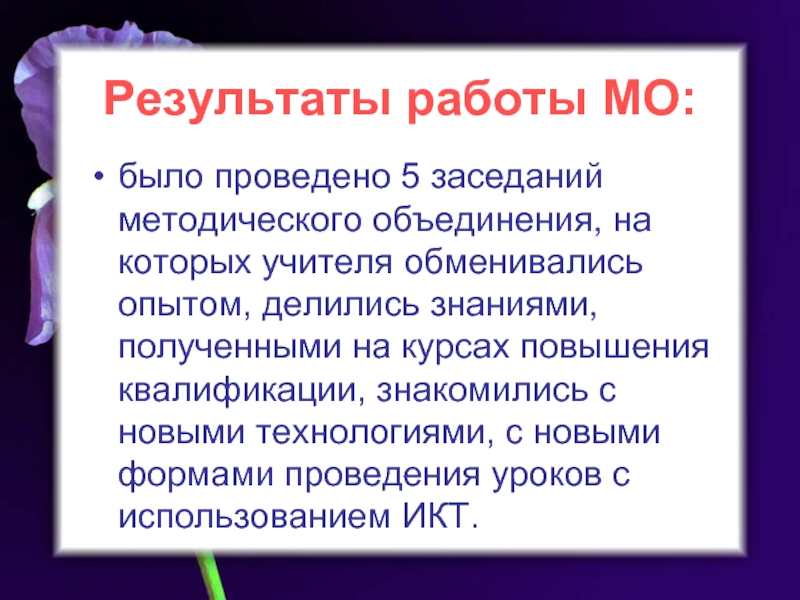 Результаты работы МО:

• было проведено 5 заседаний методического объединения, на которых учителя обменивались опытом, делились знаниями, полученными на курсах повышения квалификации, знакомились с новыми технологиями, с новыми формами проведения уроков с использованием ИКТ.